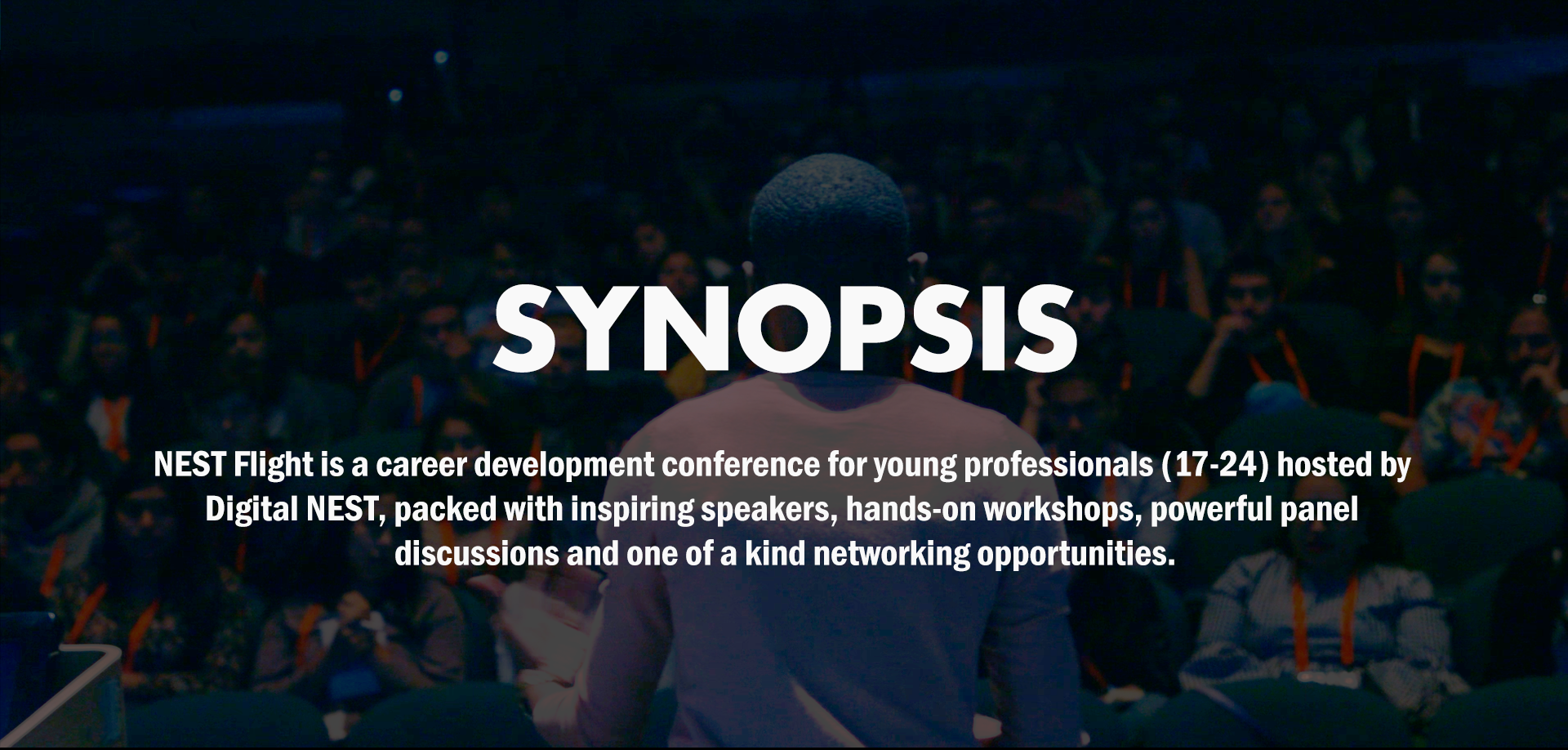 SYNOPSIS

NEST Flight is a career development conference for young professionals (17-24) hosted by Digital NEST, packed with inspiring speakers, hands-on workshops, powerful panel discussions and one of a kind networking opportunities.